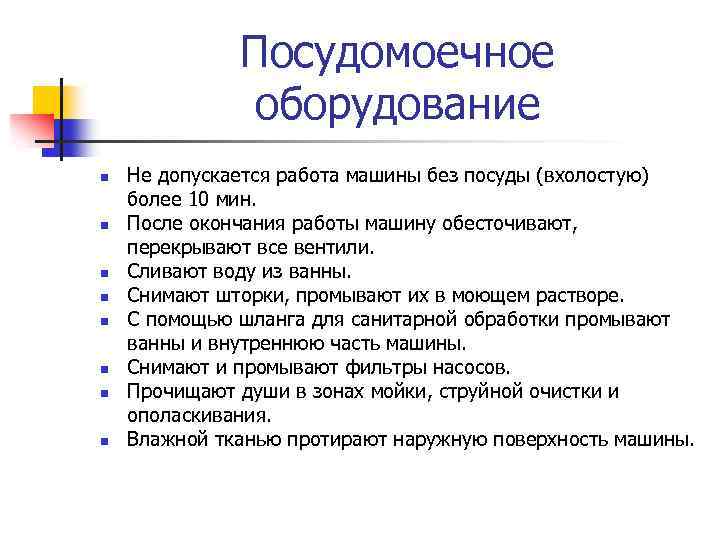 Посудомоечное оборудование

- Не допускается работа машины без посуды (вхолостую) более 10 мин.
- После окончания работы машину обесточивают, перекрывают все вентили.
- Сливают воду из ванны.
- Снимают шторки, промывают их в моющем растворе.
- С помощью шланга для санитарной обработки промывают ванны и внутреннюю часть машины.
- Снимают и промывают фильтры насосов.
- Прочищают души в зонах мойки, струйной очистки и ополаскивания.
- Влажной тканью протирают наружную поверхность машины.